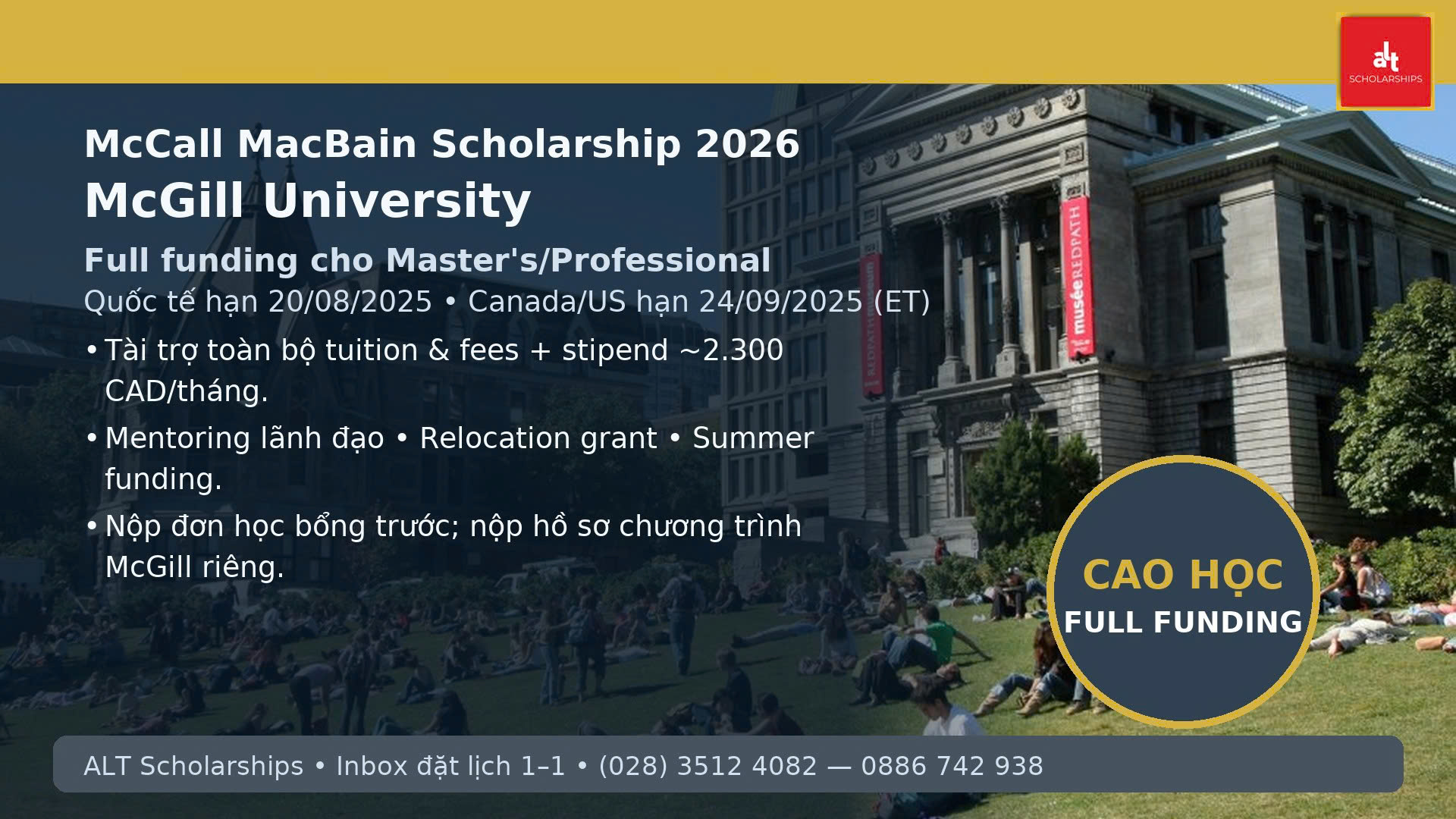 alt SCHOLARSHIPS

McCall MacBain Scholarship 2026
McGill University

Full funding cho Master's/Professional
Quốc tế hạn 20/08/2025 • Canada/US hạn 24/09/2025 (ET)

• Tài trợ toàn bộ tuition & fees + stipend ~2.300 CAD/tháng.
• Mentoring lãnh đạo • Relocation grant • Summer funding.
• Nộp đơn học bổng trước; nộp hồ sơ chương trình McGill riêng.

musée REDPATH

REDPATH museum

CAO HỌC
FULL FUNDING

ALT Scholarships • Inbox đặt lịch 1–1 • (028) 3512 4082 — 0886 742 938